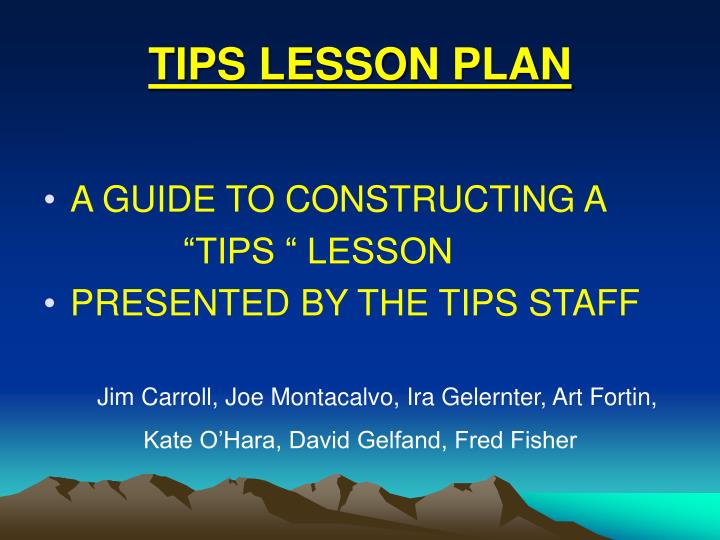 TIPS LESSON PLAN

• A GUIDE TO CONSTRUCTING A “TIPS “ LESSON
• PRESENTED BY THE TIPS STAFF

Jim Carroll, Joe Montacalvo, Ira Gelernter, Art Fortin, Kate O’Hara, David Gelfand, Fred Fisher